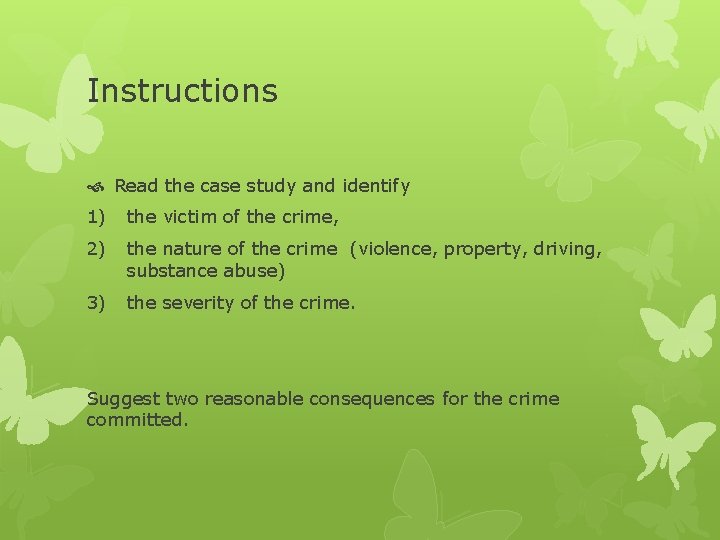 Instructions

Read the case study and identify

1) the victim of the crime,

2) the nature of the crime (violence, property, driving, substance abuse)

3) the severity of the crime.

Suggest two reasonable consequences for the crime committed.